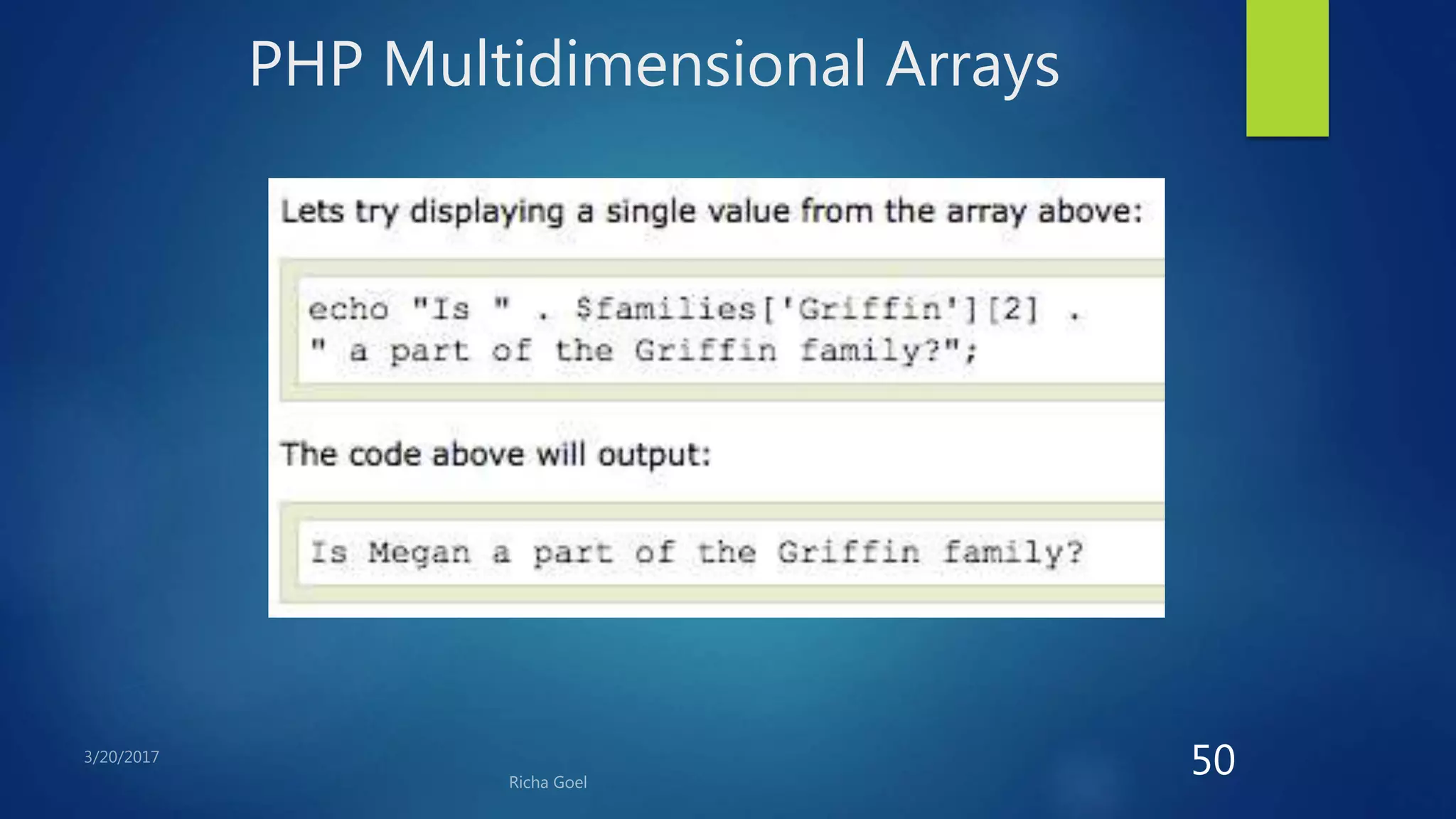 PHP Multidimensional Arrays

Lets try displaying a single value from the array above:

echo "Is " . $families['Griffin'][2] .
" a part of the Griffin family?";

The code above will output:

Is Megan a part of the Griffin family?

3/20/2017

Richa Goel

50